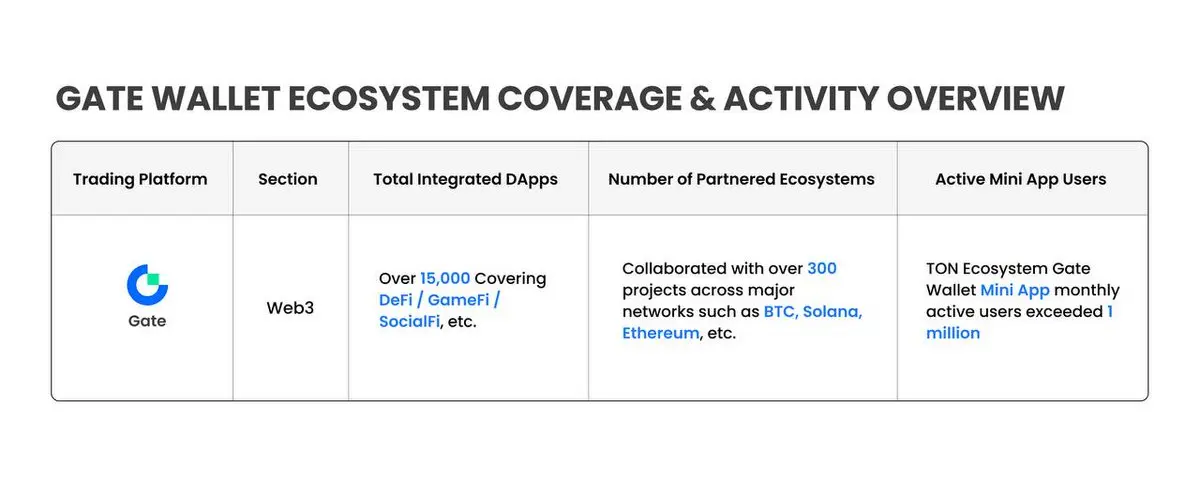 GATE WALLET ECOSYSTEM COVERAGE & ACTIVITY OVERVIEW

| Trading Platform | Section | Total Integrated DApps | Number of Partnered Ecosystems | Active Mini App Users |
|---|---|---|---|---|
| Gate | Web3 | Over 15,000 Covering DeFi / GameFi / SocialFi, etc. | Collaborated with over 300 projects across major networks such as BTC, Solana, Ethereum, etc. | TON Ecosystem Gate Wallet Mini App monthly active users exceeded 1 million |